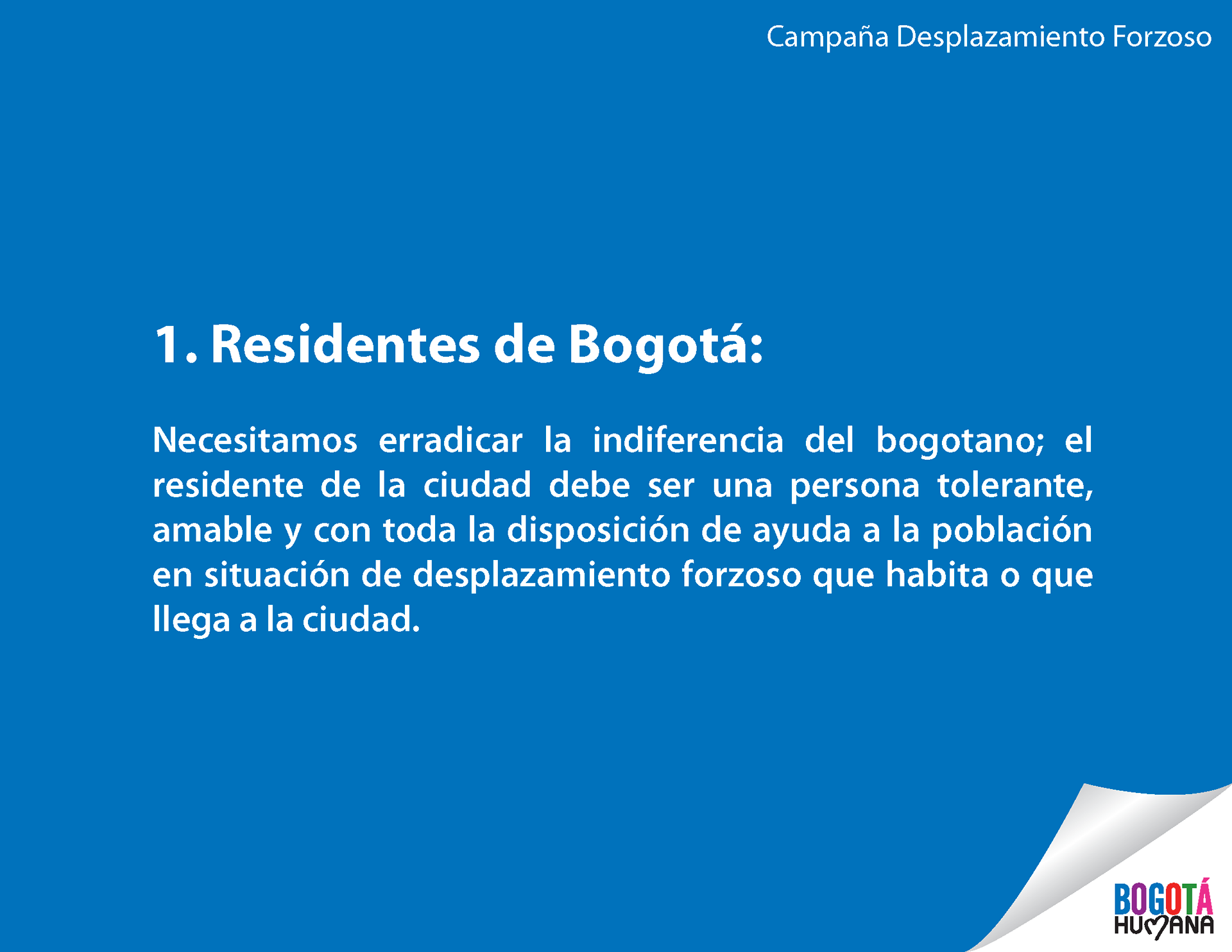 Campaña Desplazamiento Forzoso

1. Residentes de Bogotá:

Necesitamos erradicar la indiferencia del bogotano; el residente de la ciudad debe ser una persona tolerante, amable y con toda la disposición de ayuda a la población en situación de desplazamiento forzoso que habita o que llega a la ciudad.

BOGOTÁ
HUMANA